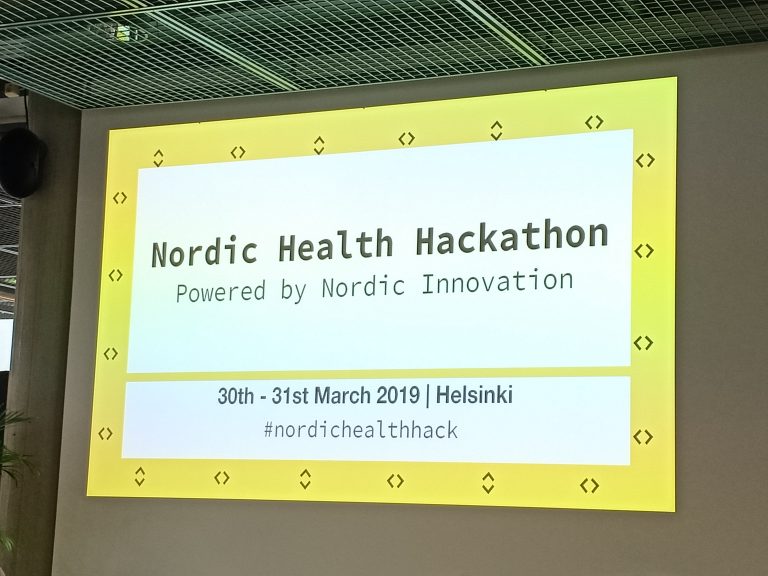 Nordic Health Hackathon
Powered by Nordic Innovation

30th - 31st March 2019 | Helsinki
#nordichealthhack